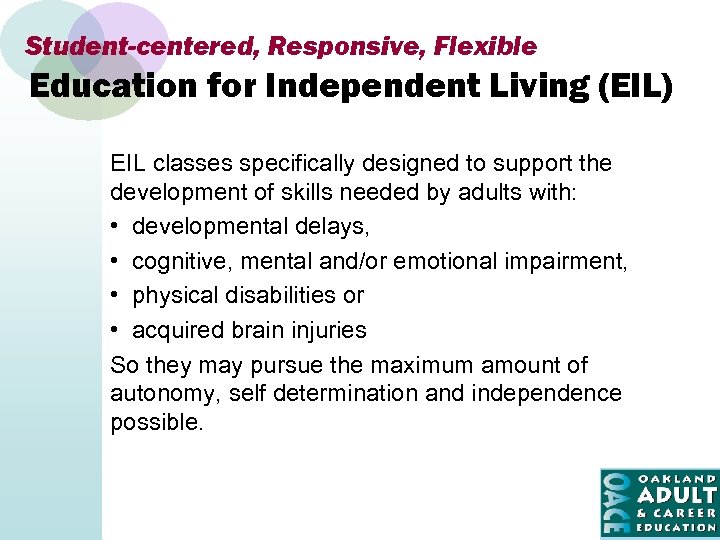 Student-centered, Responsive, Flexible
Education for Independent Living (EIL)

EIL classes specifically designed to support the development of skills needed by adults with:

• developmental delays,
• cognitive, mental and/or emotional impairment,
• physical disabilities or
• acquired brain injuries

So they may pursue the maximum amount of autonomy, self determination and independence possible.

OACE
OAKLAND
ADULT
& CAREER
EDUCATION